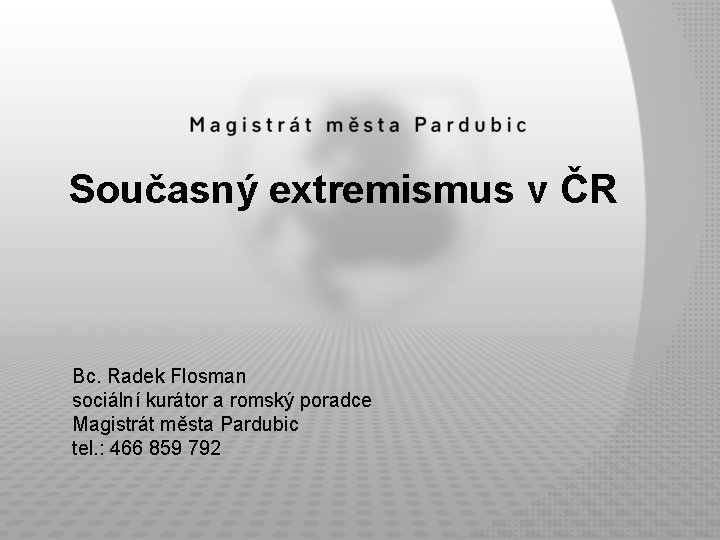 Magistrát města Pardubic

Současný extremismus v ČR

Bc. Radek Flosman
sociální kurátor a romský poradce
Magistrát města Pardubic
tel.: 466 859 792